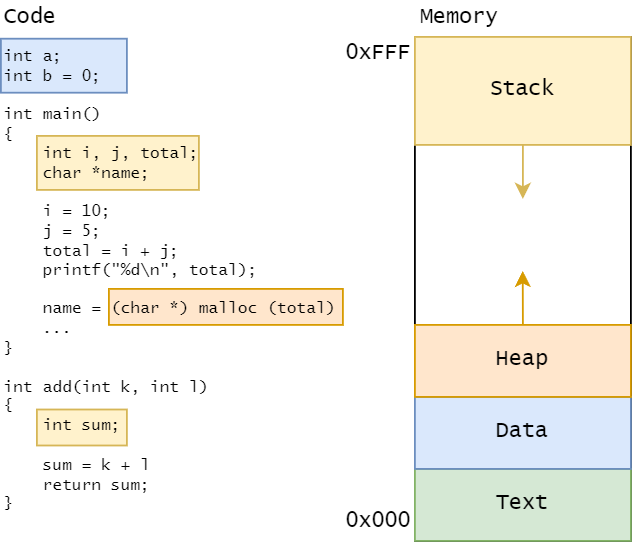 Code

int a;
int b = 0;

int main()
{
    int i, j, total;
    char *name;

    i = 10;
    j = 5;
    total = i + j;
    printf("%d\n", total);

    name = (char *) malloc (total)
    ...
}

int add(int k, int l)
{
    int sum;

    sum = k + l
    return sum;
}

Memory

0xFFF

Stack

Heap

Data

Text

0x000